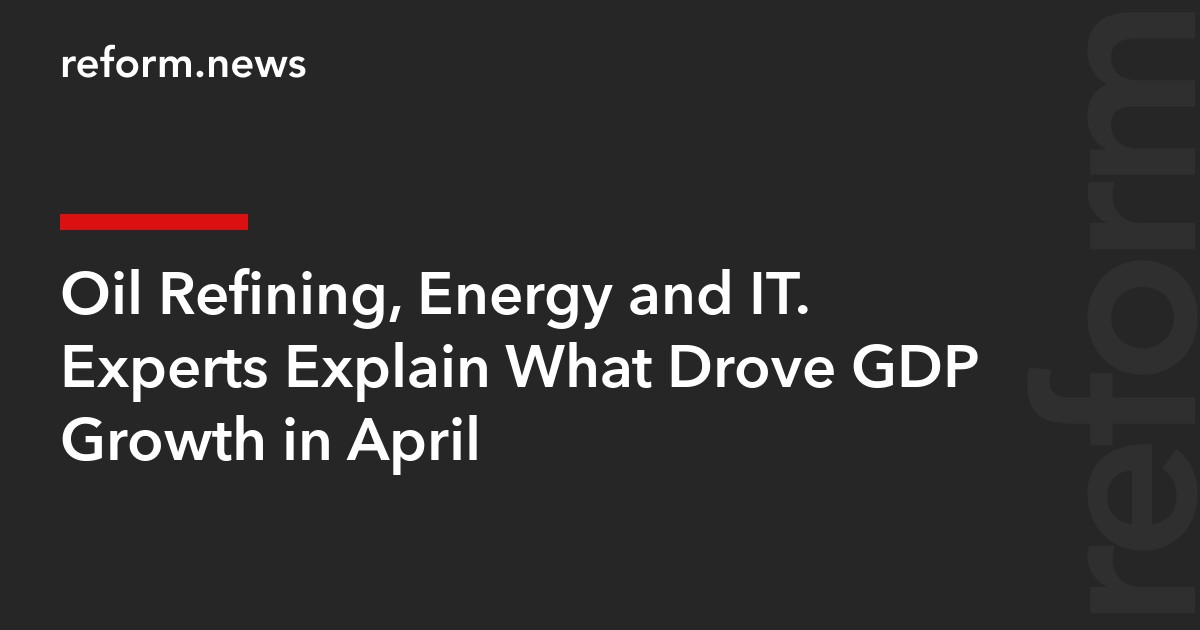 reform.news

Oil Refining, Energy and IT. Experts Explain What Drove GDP Growth in April

reform